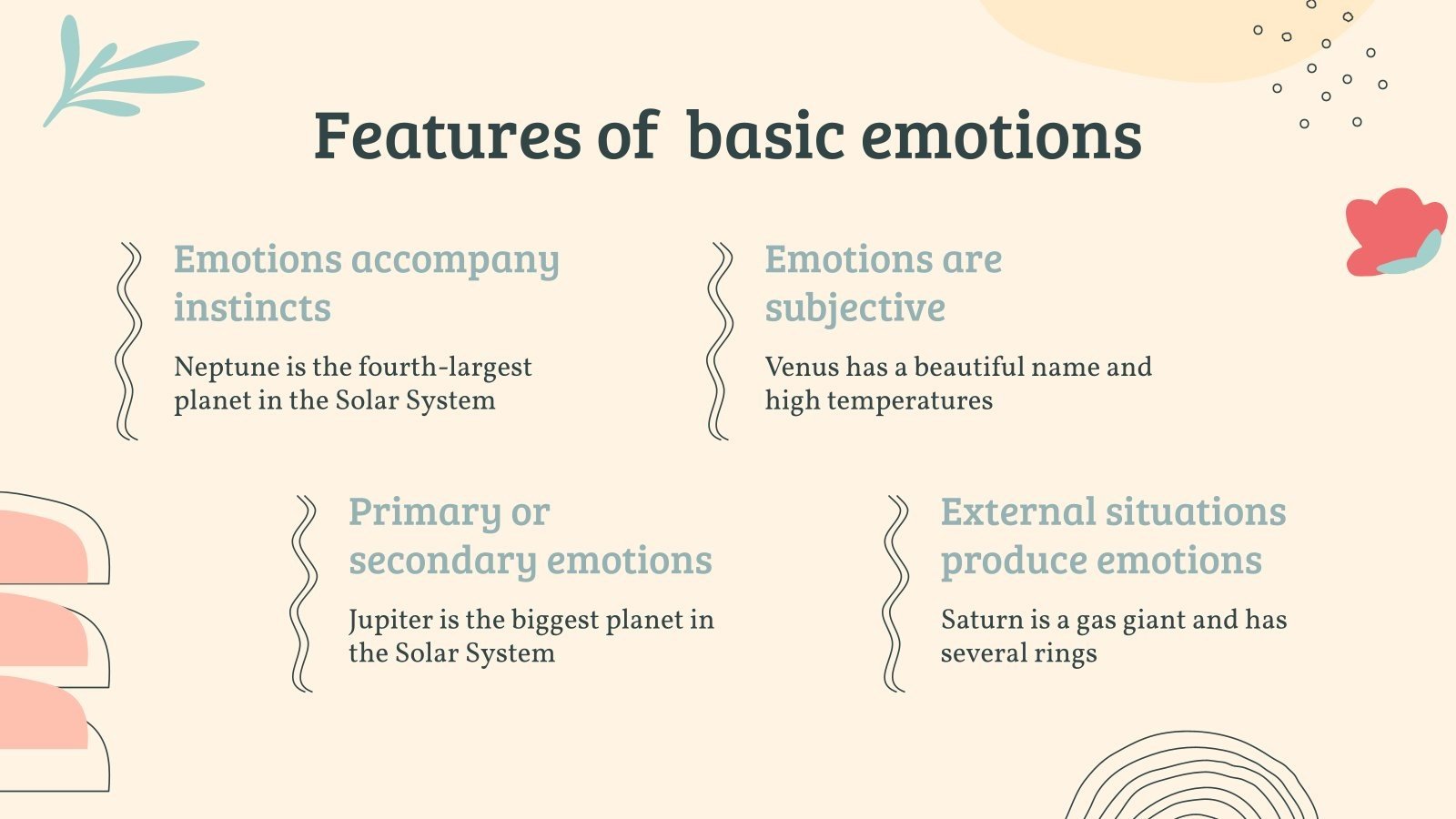 Features of basic emotions

Emotions accompany instincts

Neptune is the fourth-largest planet in the Solar System

Emotions are subjective

Venus has a beautiful name and high temperatures

Primary or secondary emotions

Jupiter is the biggest planet in the Solar System

External situations produce emotions

Saturn is a gas giant and has several rings